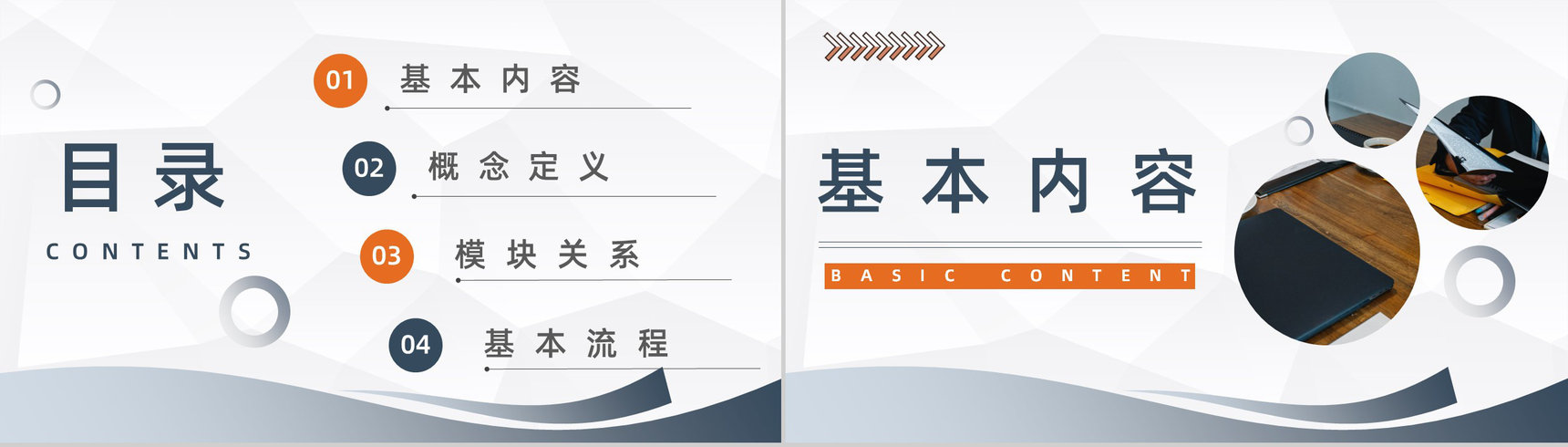 目录
CONTENTS

01 基本内容

02 概念定义

03 模块关系

04 基本流程

基本内容
BASIC CONTENT